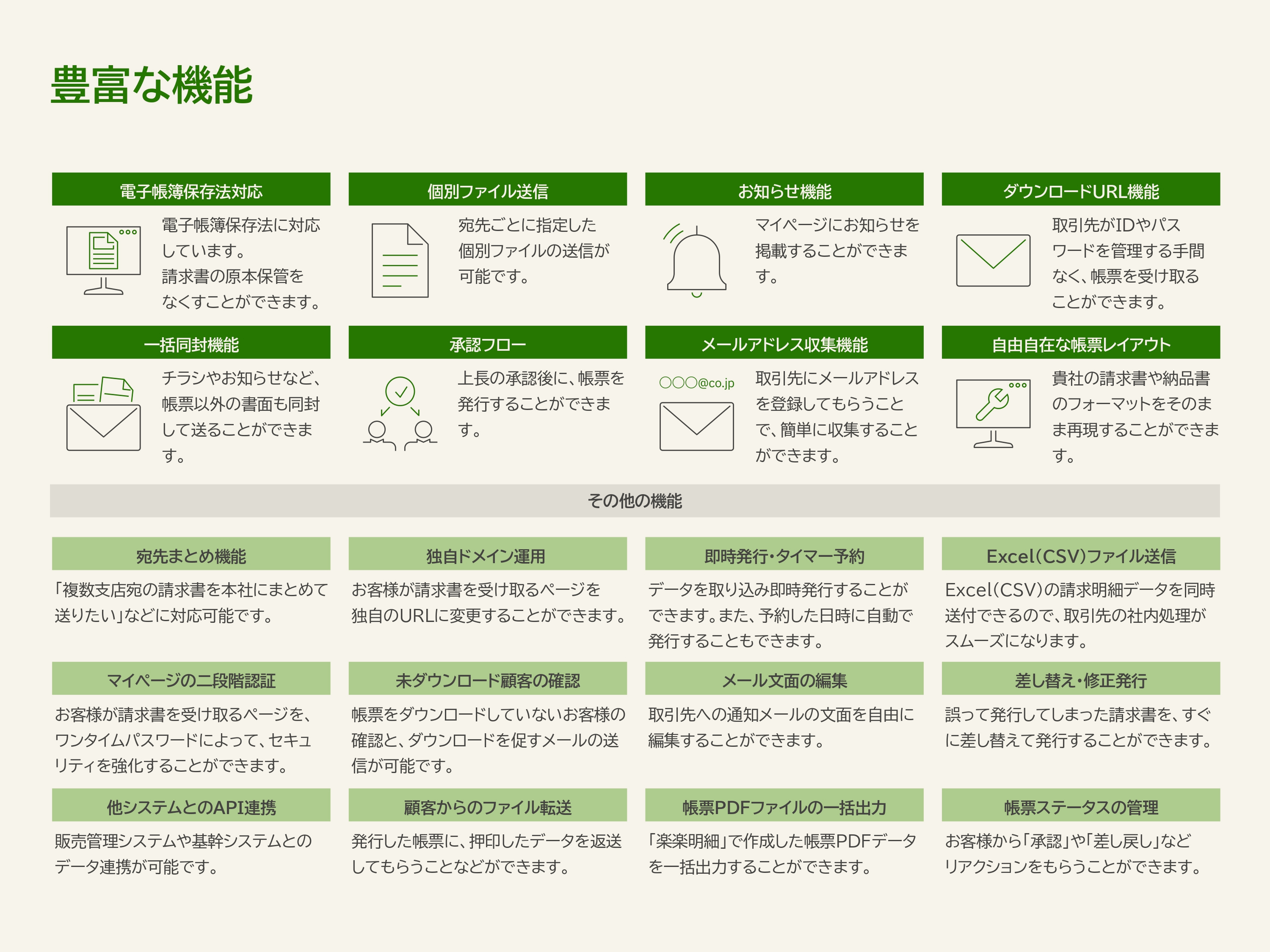 豊富な機能

電子帳簿保存法対応

電子帳簿保存法に対応しています。請求書の原本保管をなくすことができます。

個別ファイル送信

宛先ごとに指定した個別ファイルの送信が可能です。

お知らせ機能

マイページにお知らせを掲載することができます。

ダウンロードURL機能

取引先がIDやパスワードを管理する手間なく、帳票を受け取ることができます。

一括同封機能

チラシやお知らせなど、帳票以外の書面も同封して送ることができます。

承認フロー

上長の承認後に、帳票を発行することができます。

メールアドレス収集機能

○○○@co.jp

取引先にメールアドレスを登録してもらうことで、簡単に収集することができます。

自由自在な帳票レイアウト

貴社の請求書や納品書のフォーマットをそのまま再現することができます。

その他の機能

宛先まとめ機能

「複数支店宛の請求書を本社にまとめて送りたい」などに対応可能です。

独自ドメイン運用

お客様が請求書を受け取るページを独自のURLに変更することができます。

即時発行・タイマー予約

データを取り込み即時発行することができます。また、予約した日時に自動で発行することもできます。

Excel(CSV)ファイル送信

Excel(CSV)の請求明細データを同時送付できるので、取引先の社内処理がスムーズになります。

マイページの二段階認証

お客様が請求書を受け取るページを、ワンタイムパスワードによって、セキュリティを強化することができます。

未ダウンロード顧客の確認

帳票をダウンロードしていないお客様の確認と、ダウンロードを促すメールの送信が可能です。

メール文面の編集

取引先への通知メールの文面を自由に編集することができます。

差し替え・修正発行

誤って発行してしまった請求書を、すぐに差し替えて発行することができます。

他システムとのAPI連携

販売管理システムや基幹システムとのデータ連携が可能です。

顧客からのファイル転送

発行した帳票に、押印したデータを返送してもらうことなどができます。

帳票PDFファイルの一括出力

「楽楽明細」で作成した帳票PDFデータを一括出力することができます。

帳票ステータスの管理

お客様から「承認」や「差し戻し」などリアクションをもらうことができます。